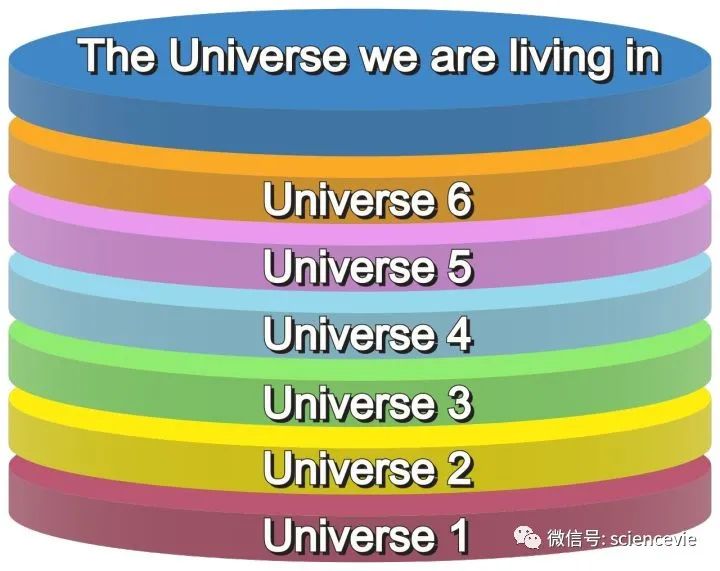 The Universe we are living in

Universe 6

Universe 5

Universe 4

Universe 3

Universe 2

Universe 1

微信号: sciencevie